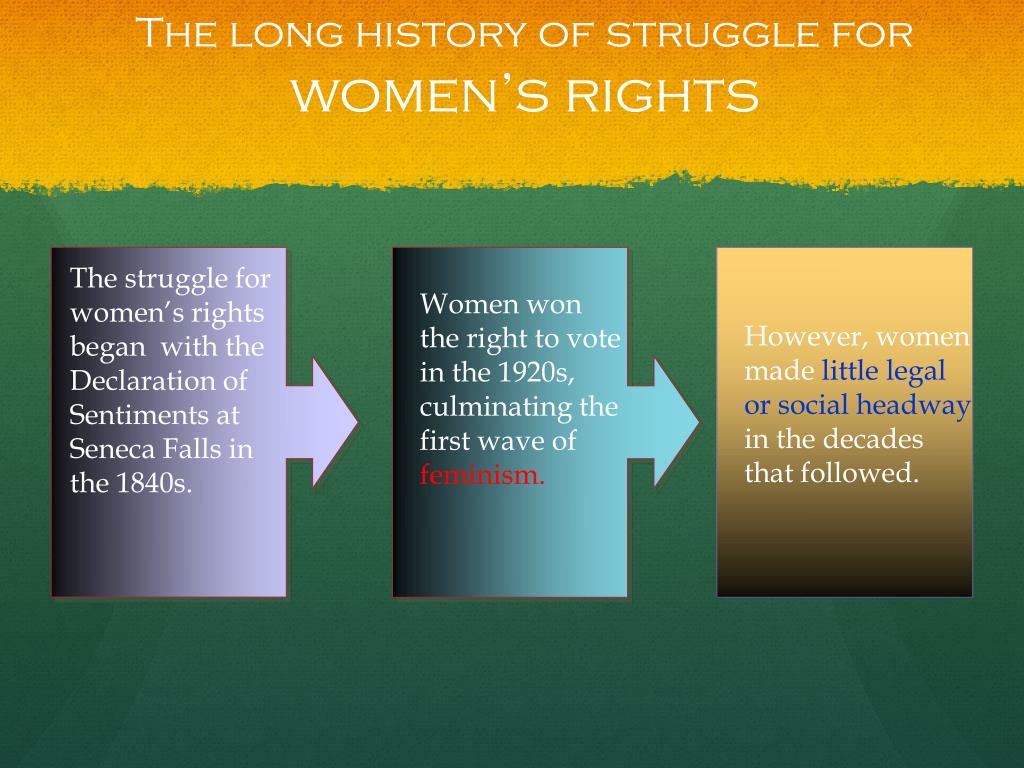 The long history of struggle for women's rights

The struggle for women's rights began with the Declaration of Sentiments at Seneca Falls in the 1840s.

Women won the right to vote in the 1920s, culminating the first wave of feminism.

However, women made little legal or social headway in the decades that followed.